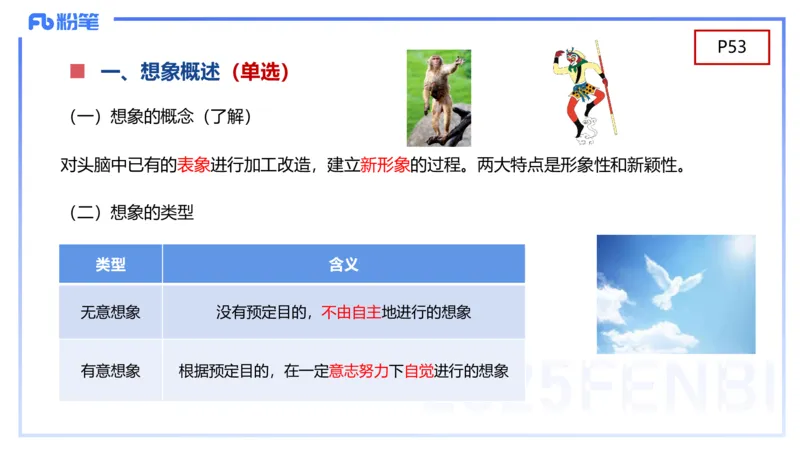 Fb 粉笔

P53

一、想象概述（单选）

（一）想象的概念（了解）

对头脑中已有的表象进行加工改造，建立新形象的过程。两大特点是形象性和新颖性。

（二）想象的类型

| 类型 | 含义 |
|---|---|
| 无意想象 | 没有预定目的，不由自主地进行的想象 |
| 有意想象 | 根据预定目的，在一定意志努力下自觉进行的想象 |

2025FENBI